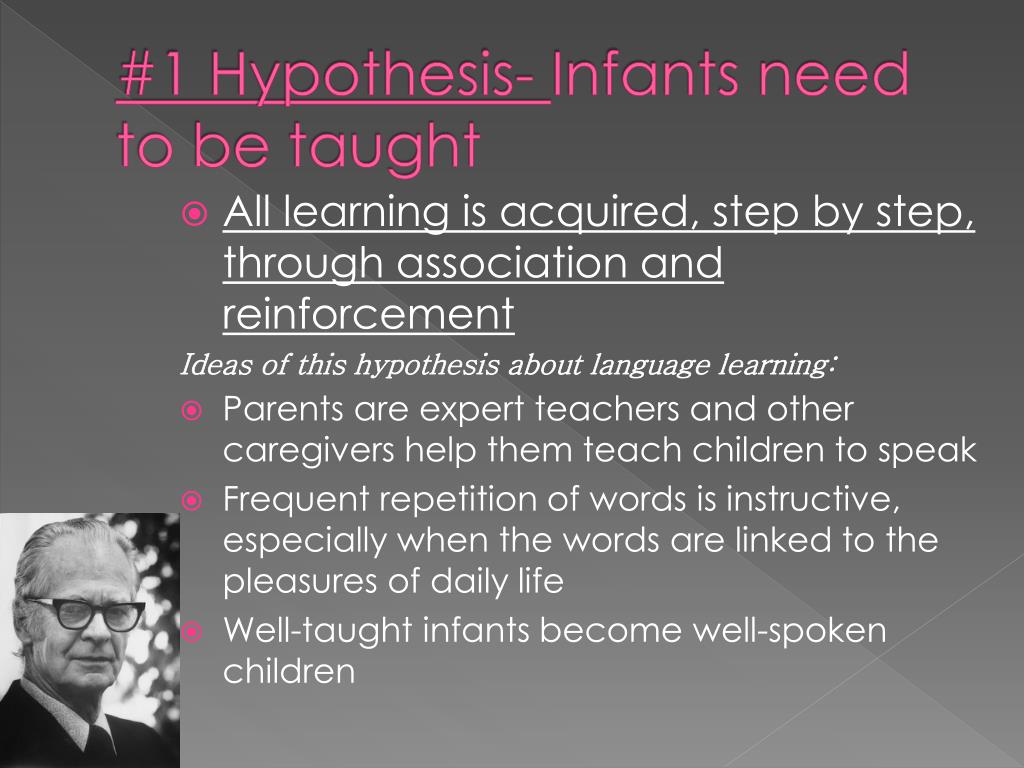 #1 Hypothesis- Infants need to be taught

All learning is acquired, step by step, through association and reinforcement

Ideas of this hypothesis about language learning:

Parents are expert teachers and other caregivers help them teach children to speak

Frequent repetition of words is instructive, especially when the words are linked to the pleasures of daily life

Well-taught infants become well-spoken children